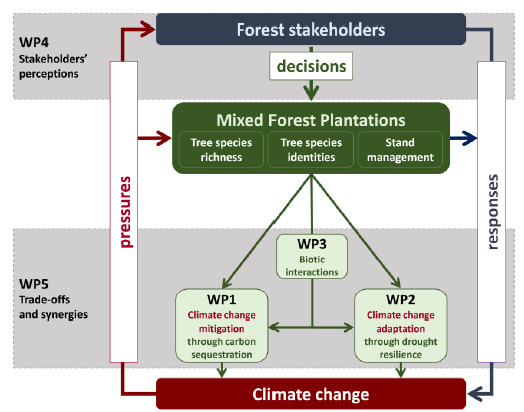 WP4
Stakeholders' perceptions

Forest stakeholders

decisions

Mixed Forest Plantations

Tree species richness

Tree species identities

Stand management

pressures

responses

WP3
Biotic interactions

WP5
Trade-offs and synergies

WP1
Climate change mitigation
through carbon sequestration

WP2
Climate change adaptation
through drought resilience

Climate change